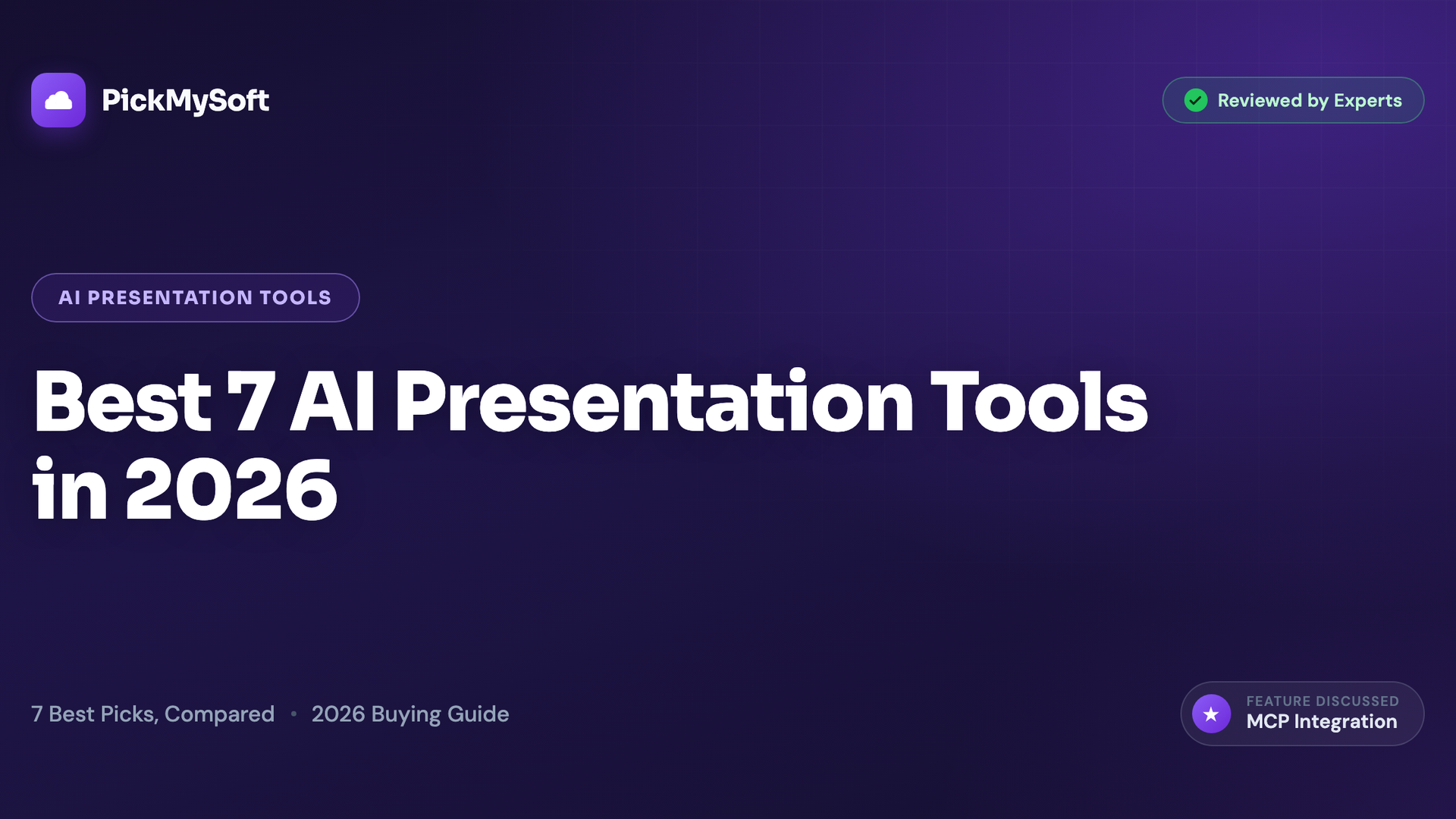 PickMySoft

Reviewed by Experts

AI PRESENTATION TOOLS

Best 7 AI Presentation Tools in 2026

7 Best Picks, Compared • 2026 Buying Guide

FEATURE DISCUSSED
MCP Integration